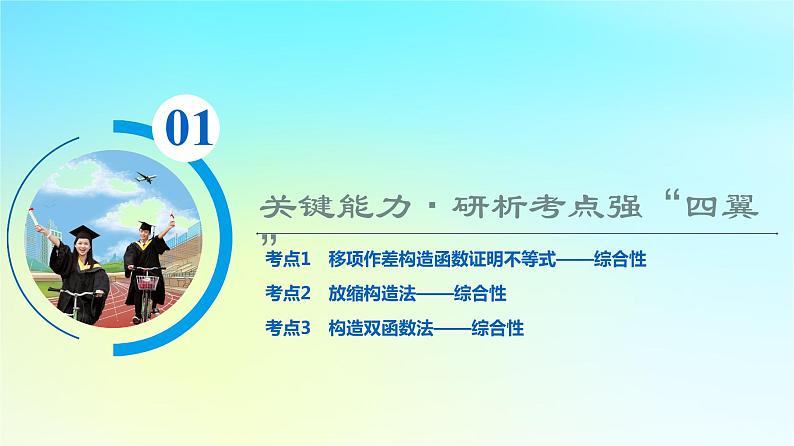 01

关键能力·研析考点强“四翼”

考点1　移项作差构造函数证明不等式——综合性

考点2　放缩构造法——综合性

考点3　构造双函数法——综合性